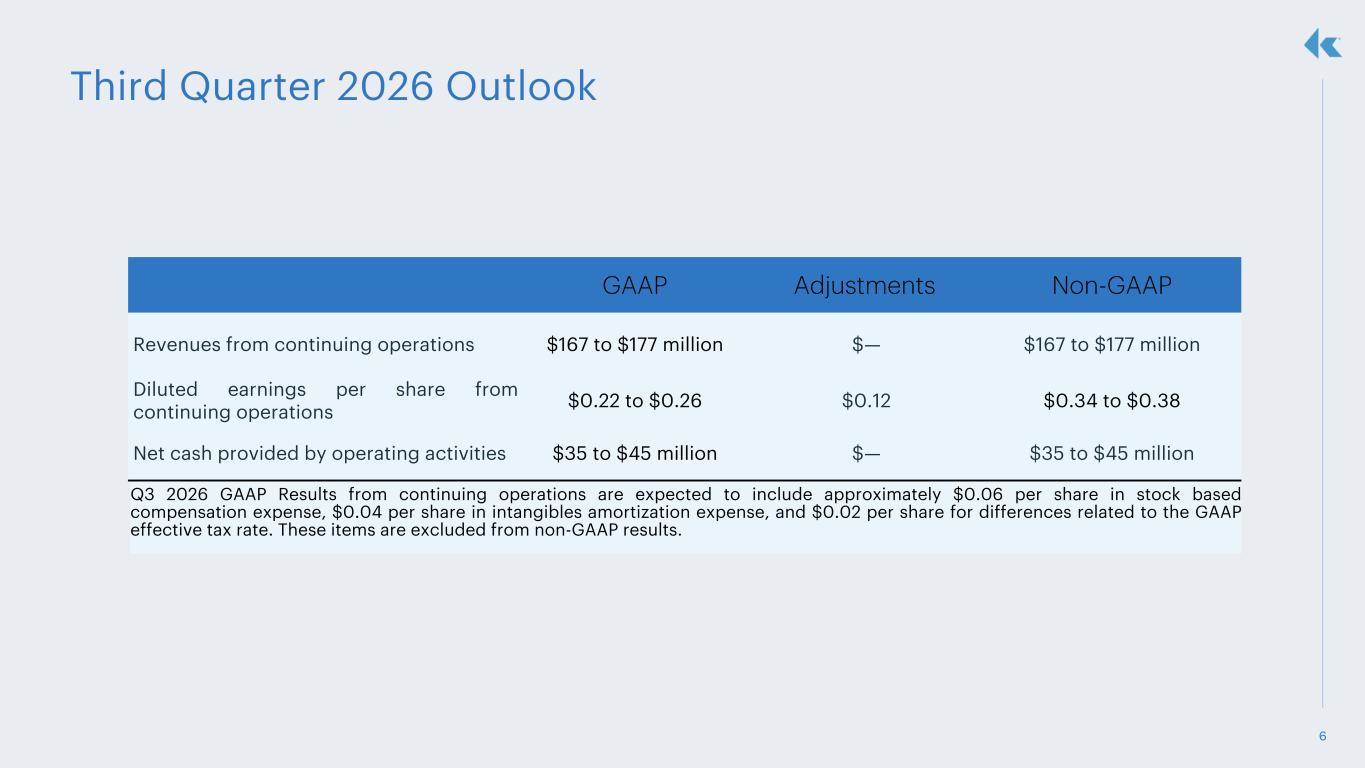 Third Quarter 2026 Outlook

| | GAAP | Adjustments | Non-GAAP |
|---|---|---|---|
| Revenues from continuing operations | \$167 to \$177 million | \$— | \$167 to \$177 million |
| Diluted earnings per share from continuing operations | \$0.22 to \$0.26 | \$0.12 | \$0.34 to \$0.38 |
| Net cash provided by operating activities | \$35 to \$45 million | \$— | \$35 to \$45 million |

Q3 2026 GAAP Results from continuing operations are expected to include approximately \$0.06 per share in stock based compensation expense, \$0.04 per share in intangibles amortization expense, and \$0.02 per share for differences related to the GAAP effective tax rate. These items are excluded from non-GAAP results.

6